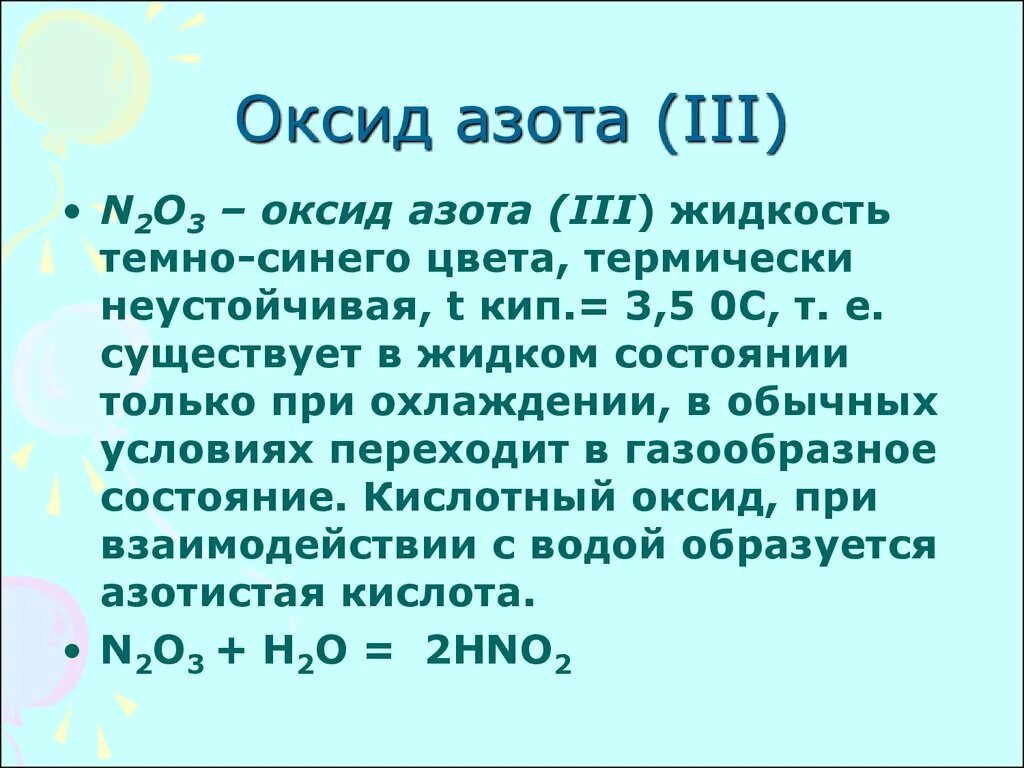 Оксид азота (III)

• $N_2O_3$ – оксид азота (III) жидкость темно-синего цвета, термически неустойчивая, t кип.= 3,5 0С, т. е. существует в жидком состоянии только при охлаждении, в обычных условиях переходит в газообразное состояние. Кислотный оксид, при взаимодействии с водой образуется азотистая кислота.

• $N_2O_3 + H_2O = 2HNO_2$